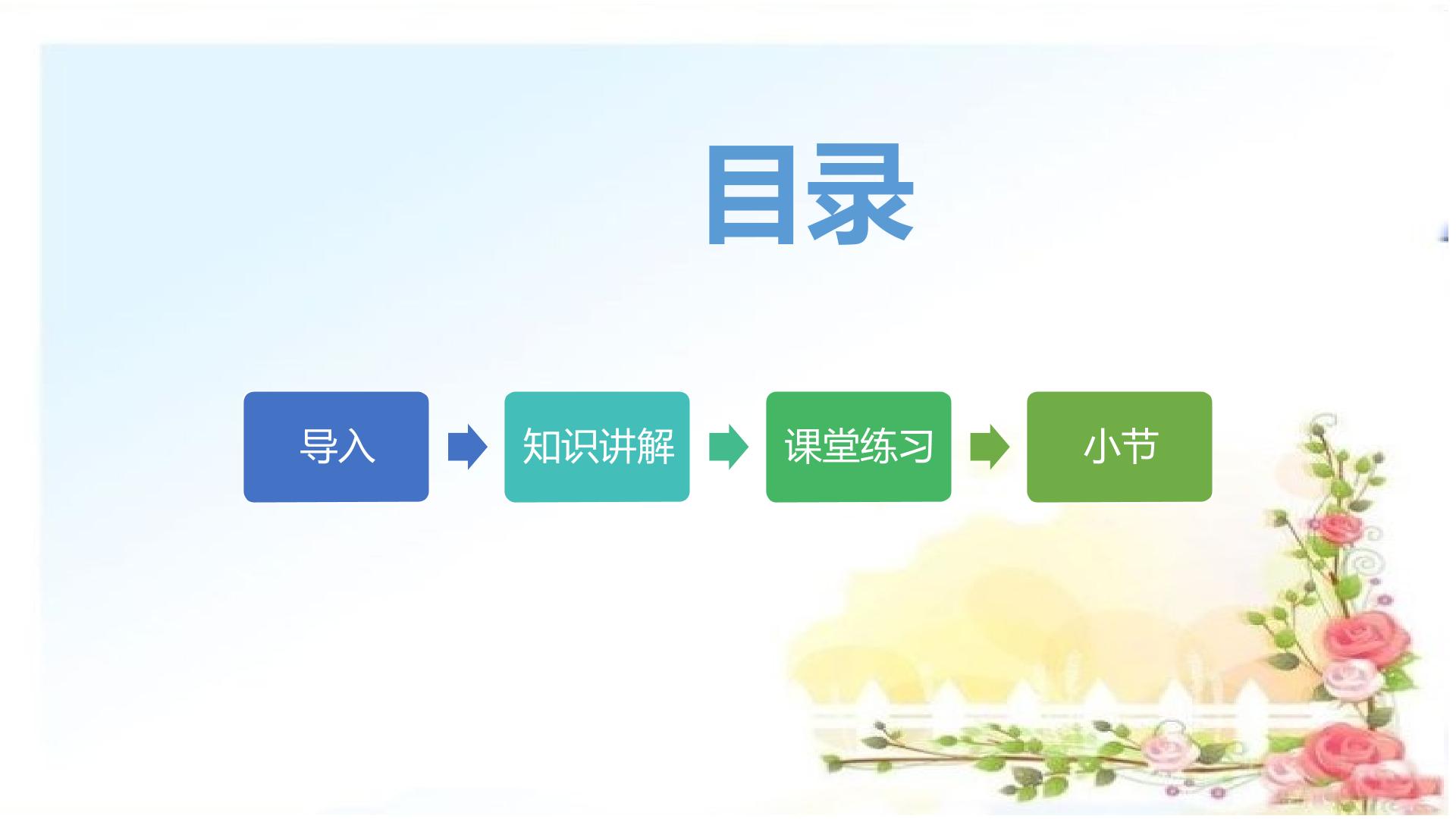 目录

导入

知识讲解

课堂练习

小节